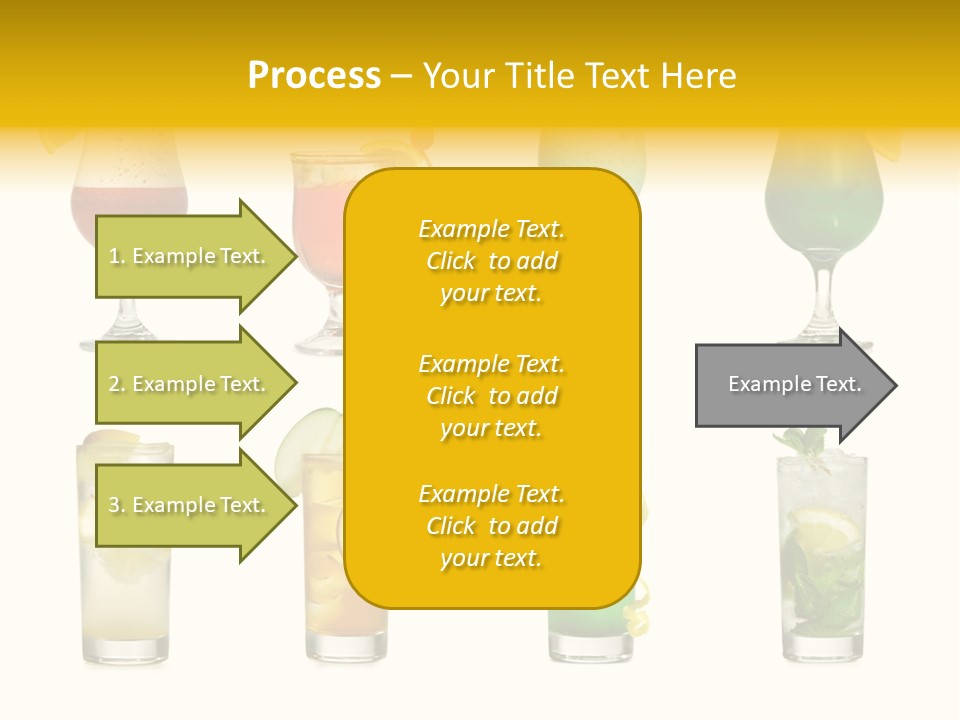 Process – Your Title Text Here

1. Example Text.

2. Example Text.

3. Example Text.

Example Text. Click to add your text.

Example Text. Click to add your text.

Example Text. Click to add your text.

Example Text.